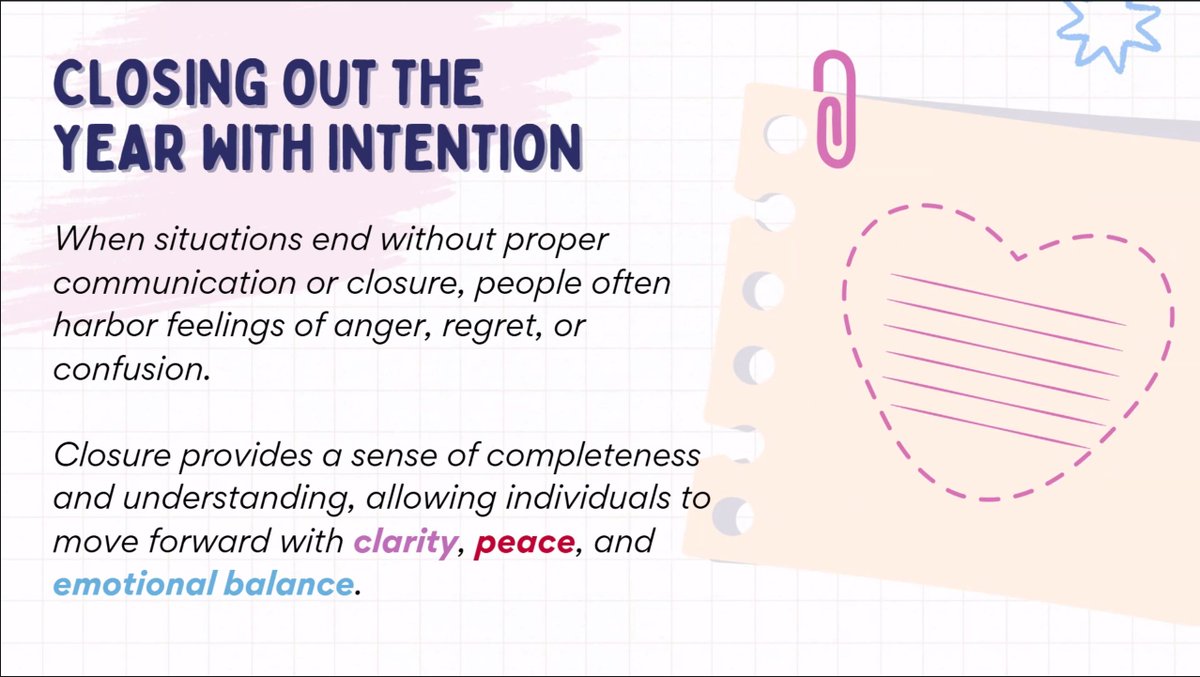 CLOSING OUT THE YEAR WITH INTENTION

When situations end without proper communication or closure, people often harbor feelings of anger, regret, or confusion.

Closure provides a sense of completeness and understanding, allowing individuals to move forward with clarity, peace, and emotional balance.